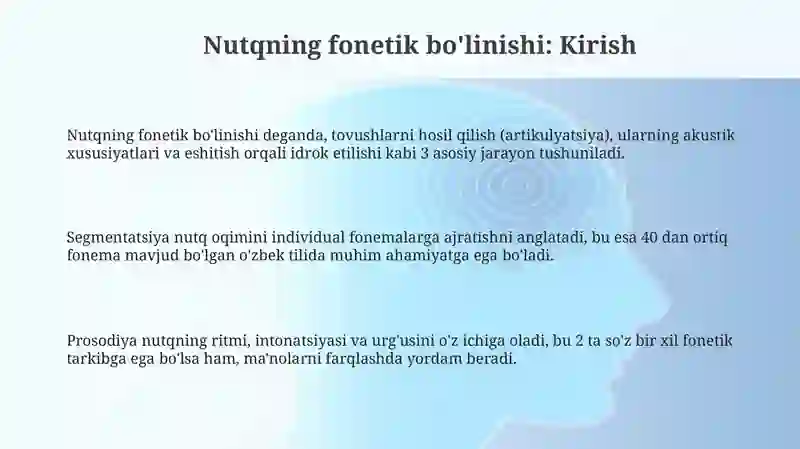 Nutqning fonetik bo'linishi: Kirish

Nutqning fonetik bo'linishi deganda, tovushlarni hosil qilish (artikulyatsiya), ularning akustik xususiyatlari va eshitish orqali idrok etilishi kabi 3 asosiy jarayon tushuniladi.

Segmentatsiya nutq oqimini individual fonemalarga ajratishni anglatadi, bu esa 40 dan ortiq fonema mavjud bo'lgan o'zbek tilida muhim ahamiyatga ega bo'ladi.

Prosodiya nutqning ritmi, intonatsiyasi va urg'usini o'z ichiga oladi, bu 2 ta so'z bir xil fonetik tarkibga ega bo'lsa ham, ma'nolarni farqlashda yordam beradi.